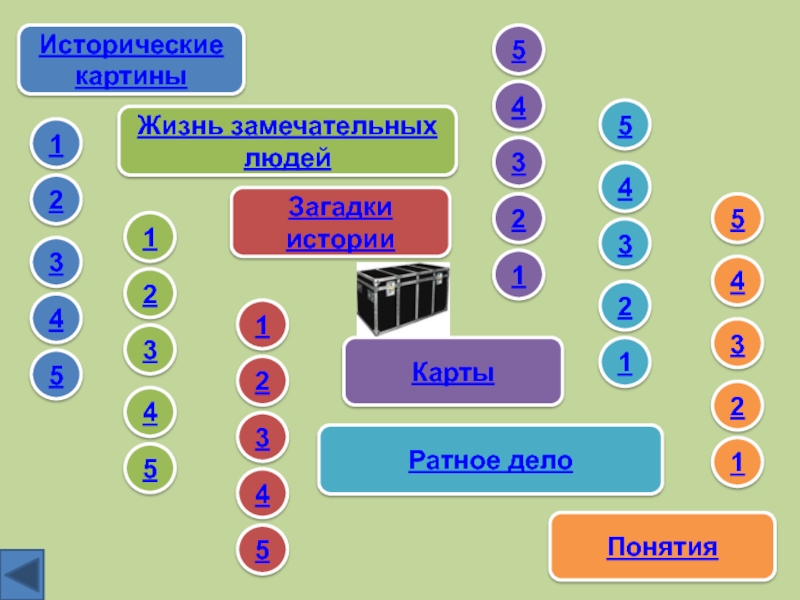 Исторические картины

1
2
3
4
5

Жизнь замечательных людей

1
2
3
4
5

Загадки истории

1
2
3
4
5

5
4
3
2
1

Карты

5
4
3
2
1

Ратное дело

5
4
3
2
1

Понятия